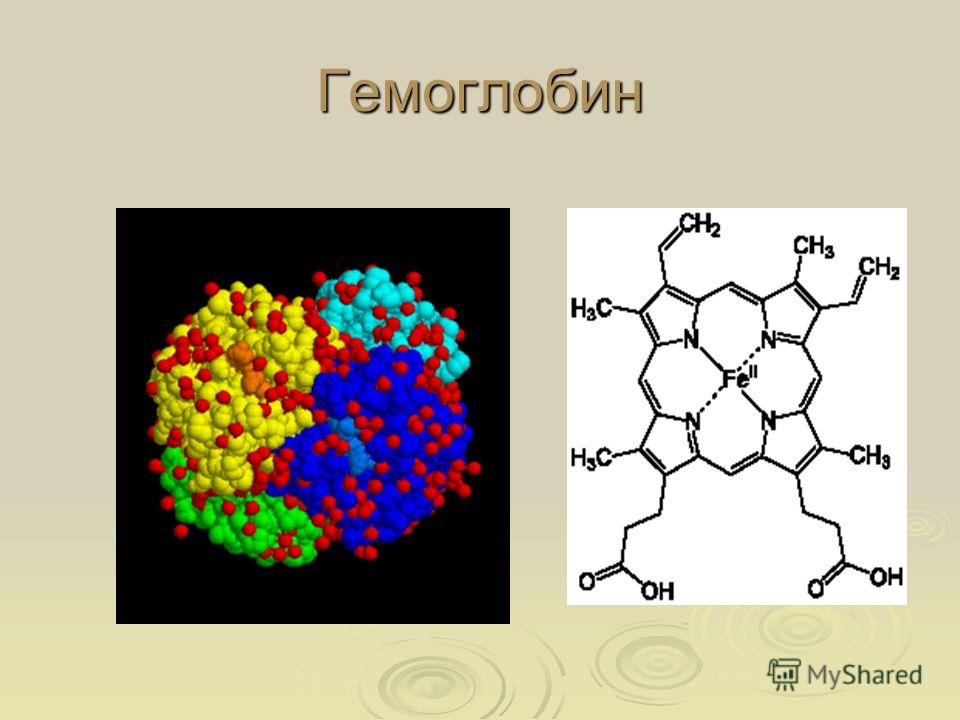 Гемоглобин

$CH_2$
$CH_3$
$CH_2$
$H_3C$
N
N
$Fe^{II}$
N
N
$H_3C$
$CH_3$
O
OH
O
OH

MyShared